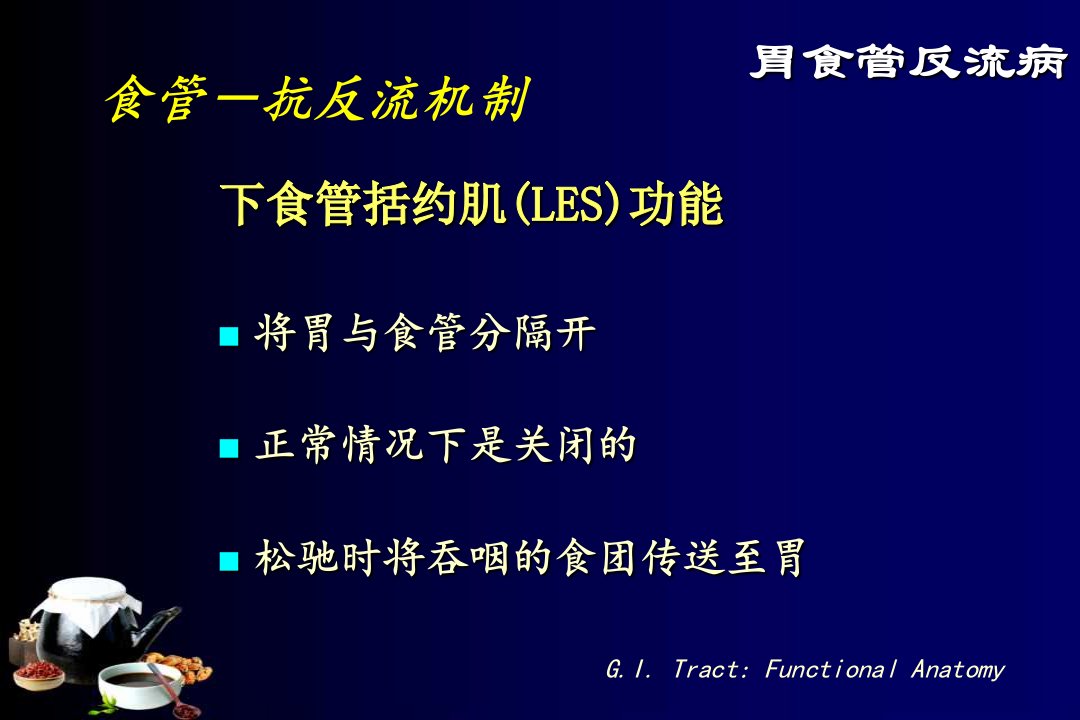 胃食管反流病

食管一抗反流机制

下食管括约肌(LES)功能

■ 将胃与食管分隔开

■ 正常情况下是关闭的

■ 松驰时将吞咽的食团传送至胃

G.I. Tract: Functional Anatomy